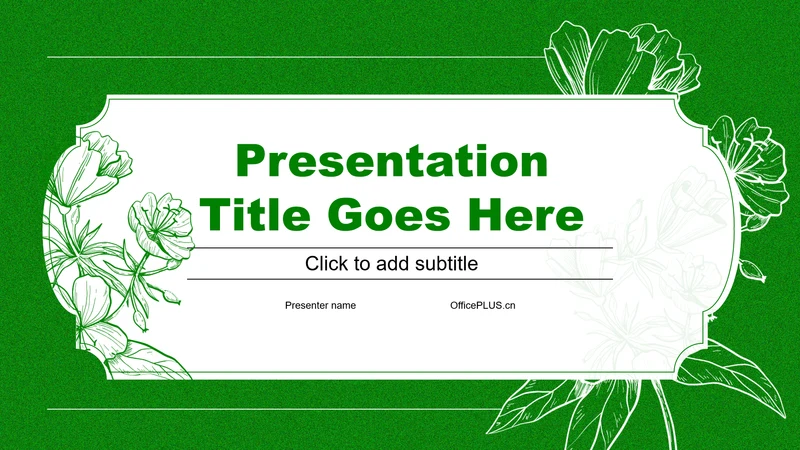 Presentation Title Goes Here

Click to add subtitle

Presenter name

OfficePLUS.cn